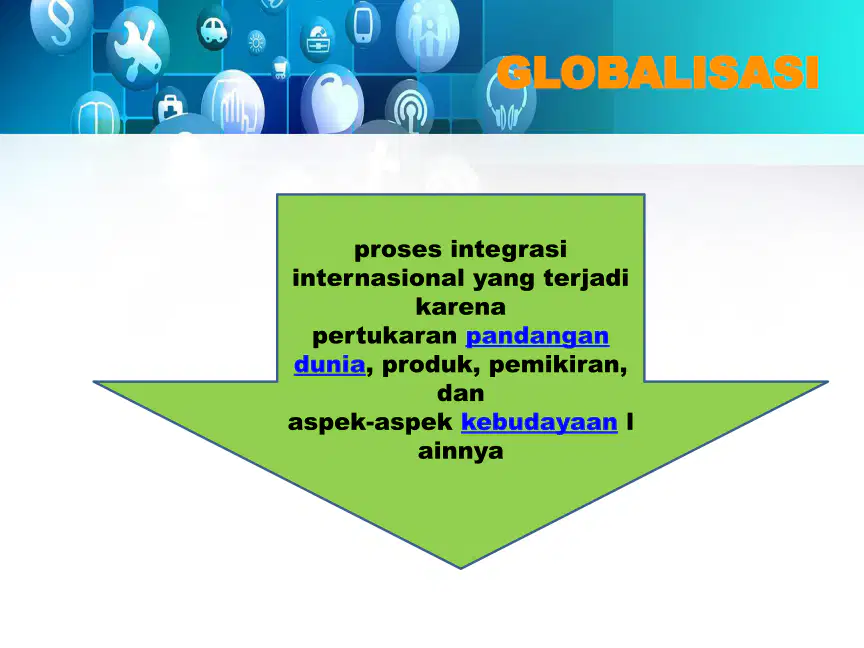 GLOBALISASI

proses integrasi internasional yang terjadi karena pertukaran pandangan dunia, produk, pemikiran, dan aspek-aspek kebudayaan l ainnya